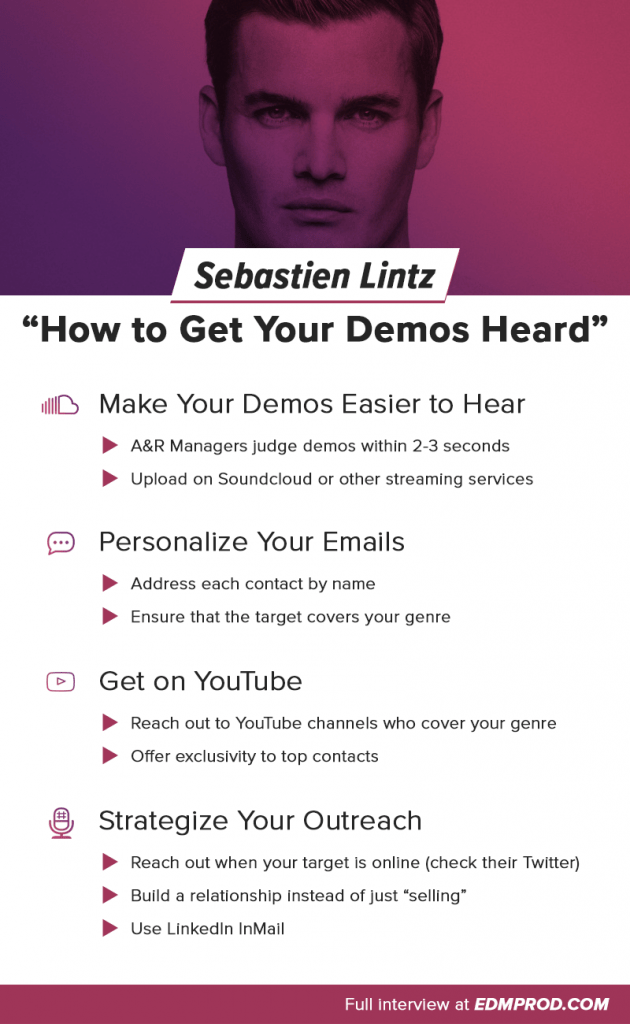 Sebastien Lintz

“How to Get Your Demos Heard”

Make Your Demos Easier to Hear

A&R Managers judge demos within 2-3 seconds

Upload on Soundcloud or other streaming services

Personalize Your Emails

Address each contact by name

Ensure that the target covers your genre

Get on YouTube

Reach out to YouTube channels who cover your genre

Offer exclusivity to top contacts

Strategize Your Outreach

Reach out when your target is online (check their Twitter)

Build a relationship instead of just “selling”

Use LinkedIn InMail

Full interview at EDMPROD.COM